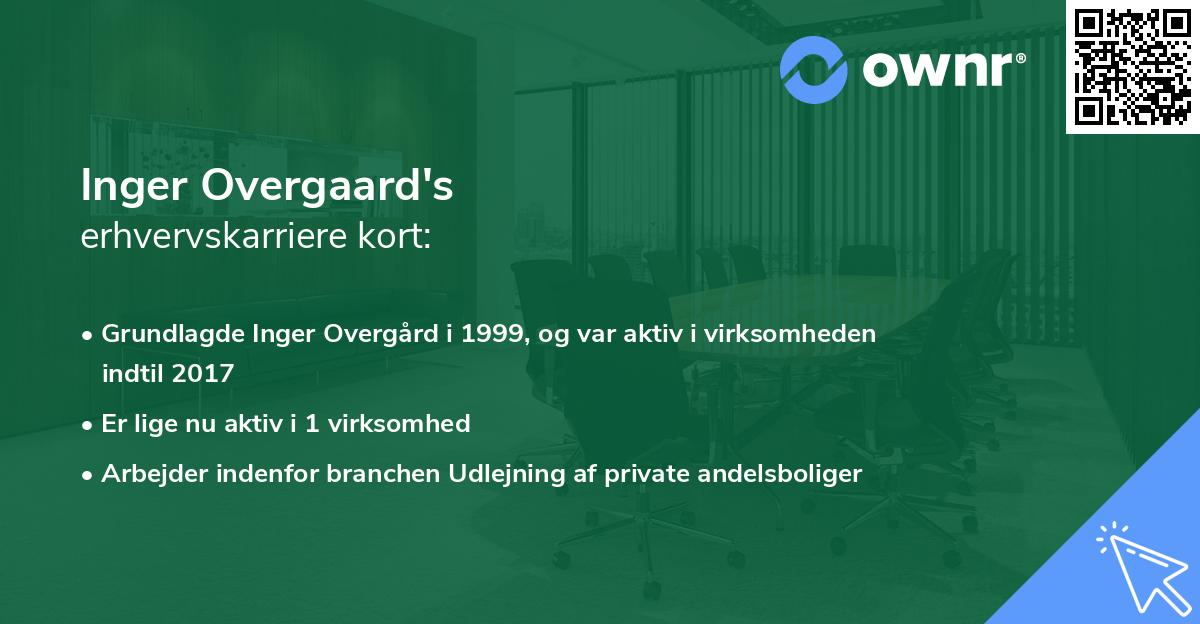 ownr®

Inger Overgaard's
erhvervskarriere kort:

• Grundlagde Inger Overgård i 1999, og var aktiv i virksomheden indtil 2017
• Er lige nu aktiv i 1 virksomhed
• Arbejder indenfor branchen Udlejning af private andelsboliger